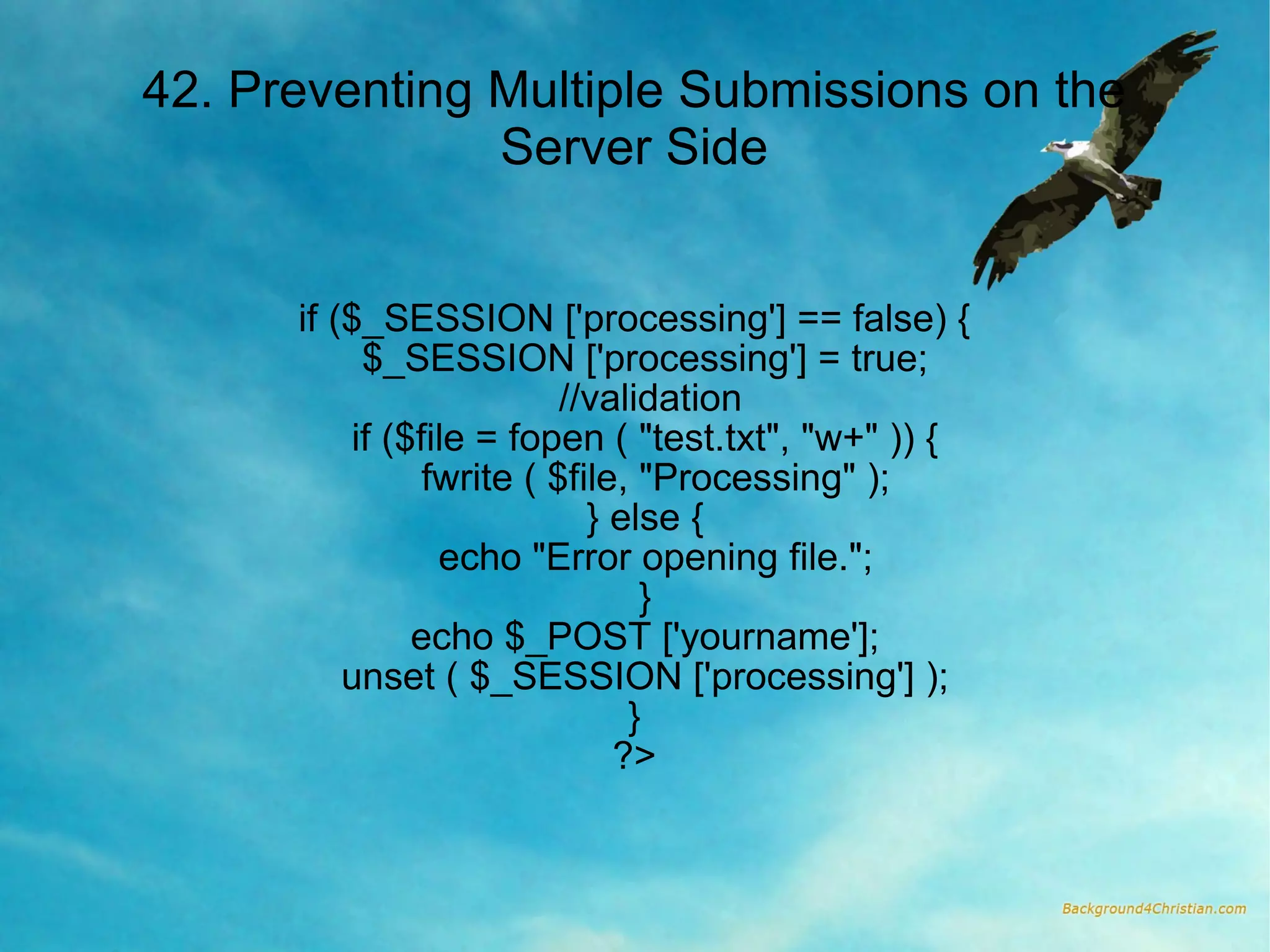 42. Preventing Multiple Submissions on the Server Side

if ($_SESSION ['processing'] == false) {
$_SESSION ['processing'] = true;
//validation
if ($file = fopen ( "test.txt", "w+" )) {
fwrite ( $file, "Processing" );
} else {
echo "Error opening file.";
}
echo $_POST ['yourname'];
unset ( $_SESSION ['processing'] );
}
?>

Background4Christian.com